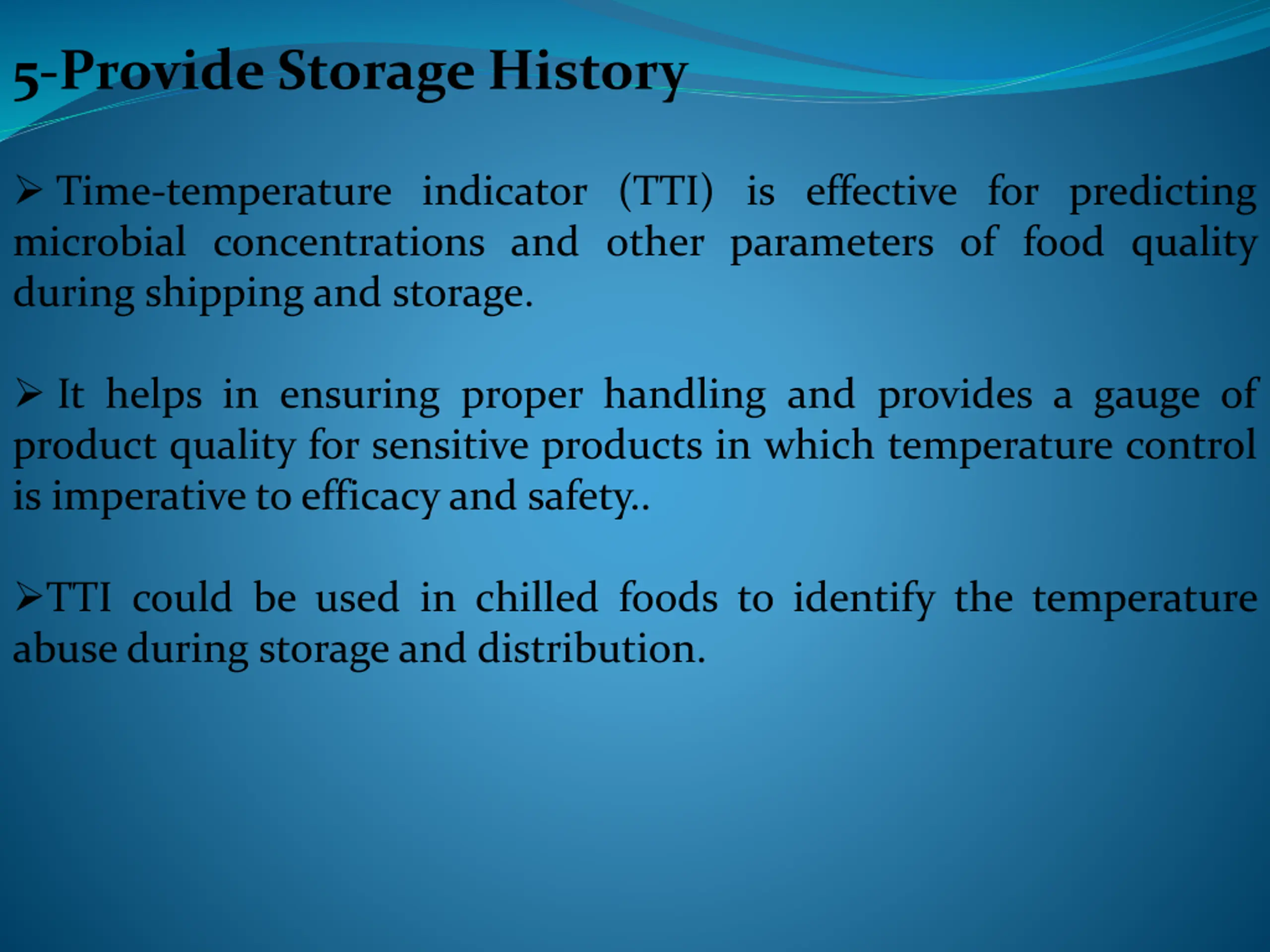 5-Provide Storage History

➢ Time-temperature indicator (TTI) is effective for predicting microbial concentrations and other parameters of food quality during shipping and storage.

➢ It helps in ensuring proper handling and provides a gauge of product quality for sensitive products in which temperature control is imperative to efficacy and safety..

➢TTI could be used in chilled foods to identify the temperature abuse during storage and distribution.